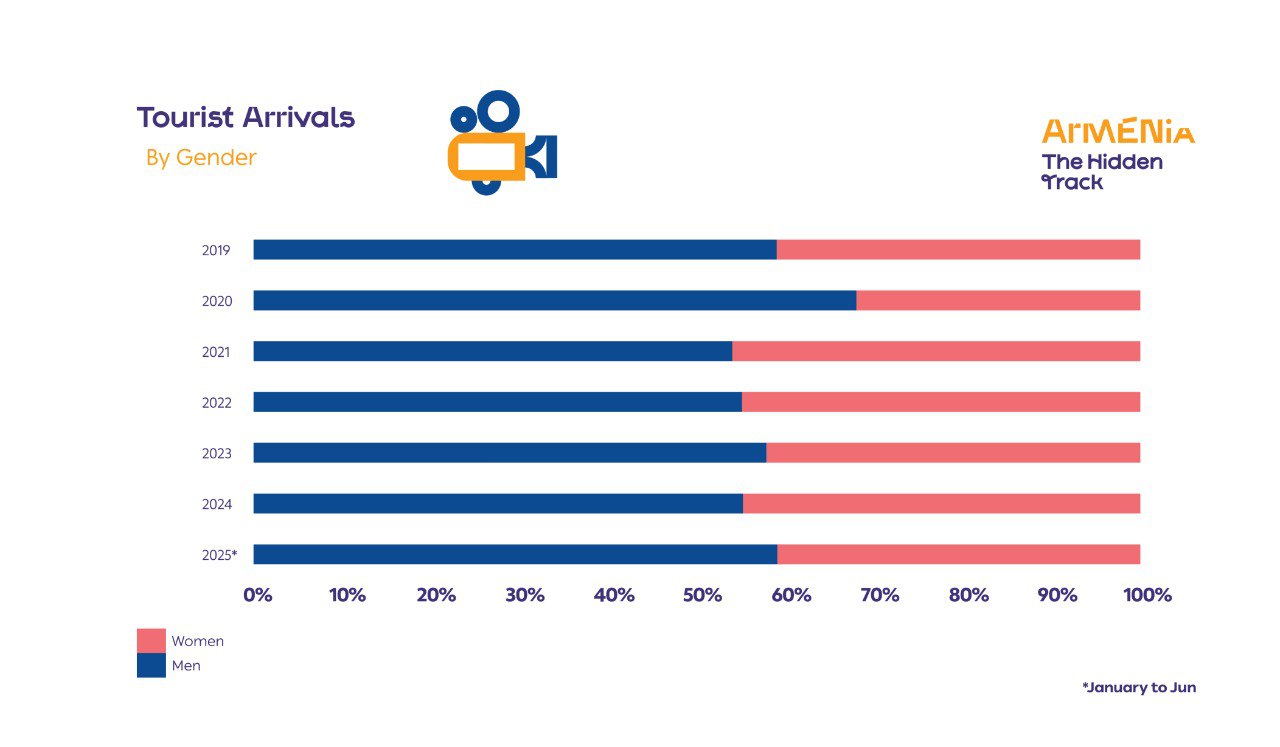 Tourist Arrivals
By Gender

ArMENiA
The Hidden
Track

2019
2020
2021
2022
2023
2024
2025*

0% 10% 20% 30% 40% 50% 60% 70% 80% 90% 100%

Women
Men

*January to Jun